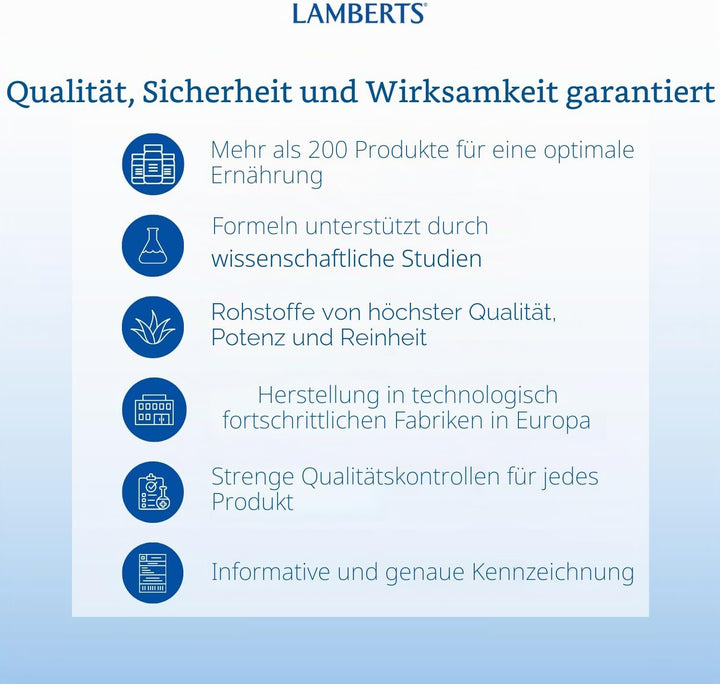 LAMBERTS®

Qualität, Sicherheit und Wirksamkeit garantiert

Mehr als 200 Produkte für eine optimale Ernährung

Formeln unterstützt durch wissenschaftliche Studien

Rohstoffe von höchster Qualität, Potenz und Reinheit

Herstellung in technologisch fortschrittlichen Fabriken in Europa

Strenge Qualitätskontrollen für jedes Produkt

Informative und genaue Kennzeichnung